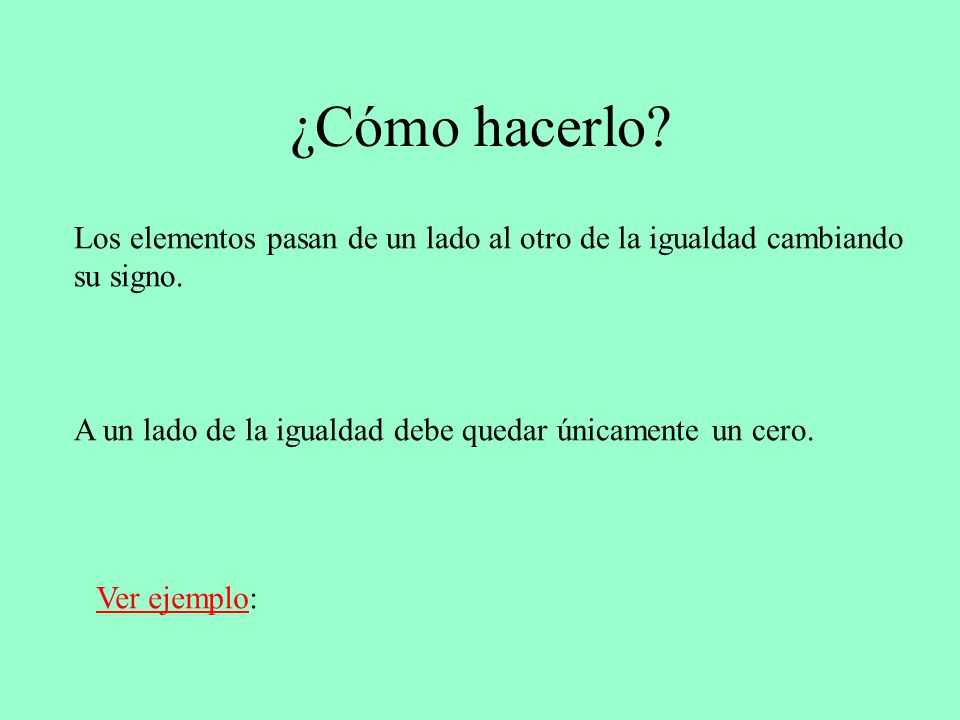 ¿Cómo hacerlo?

Los elementos pasan de un lado al otro de la igualdad cambiando su signo.

A un lado de la igualdad debe quedar únicamente un cero.

Ver ejemplo: